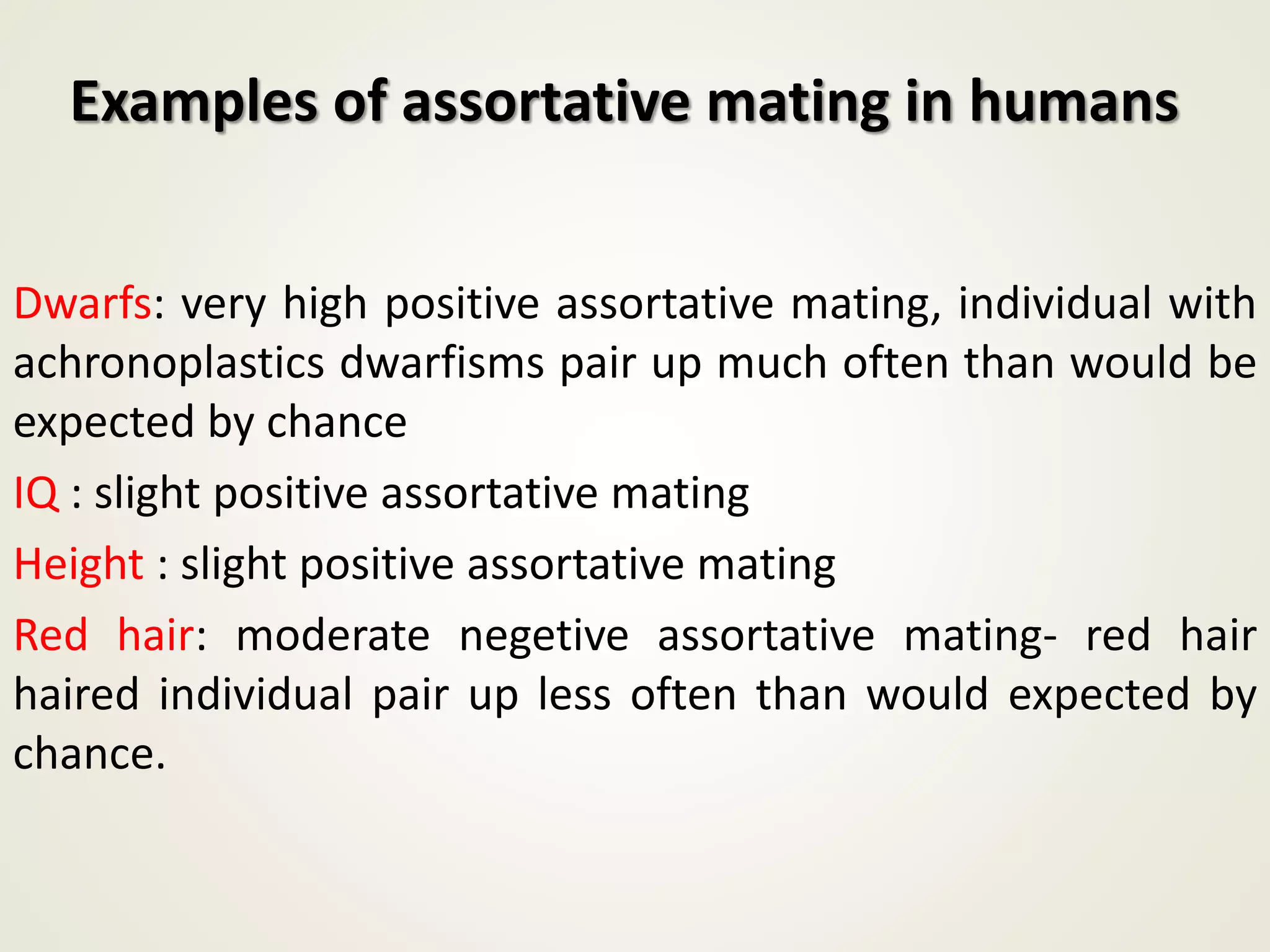 Examples of assortative mating in humans

Dwarfs: very high positive assortative mating, individual with achronoplastics dwarfisms pair up much often than would be expected by chance

IQ : slight positive assortative mating

Height : slight positive assortative mating

Red hair: moderate negetive assortative mating- red hair haired individual pair up less often than would expected by chance.